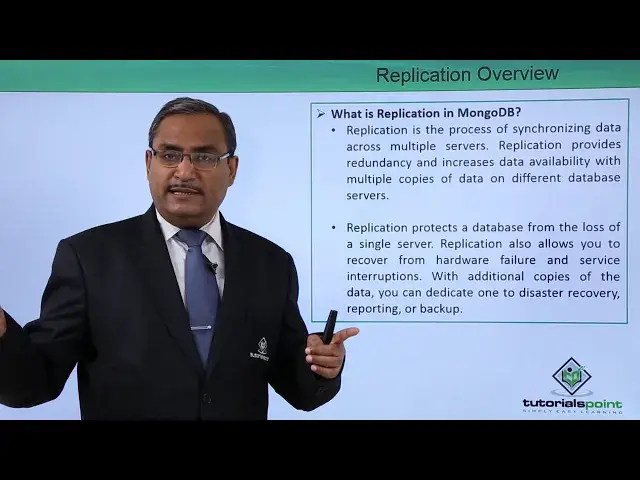 Replication Overview

➢ What is Replication in MongoDB?

• Replication is the process of synchronizing data across multiple servers. Replication provides redundancy and increases data availability with multiple copies of data on different database servers.

• Replication protects a database from the loss of a single server. Replication also allows you to recover from hardware failure and service interruptions. With additional copies of the data, you can dedicate one to disaster recovery, reporting, or backup.

tutorialspoint
SIMPLY EASY LEARNING